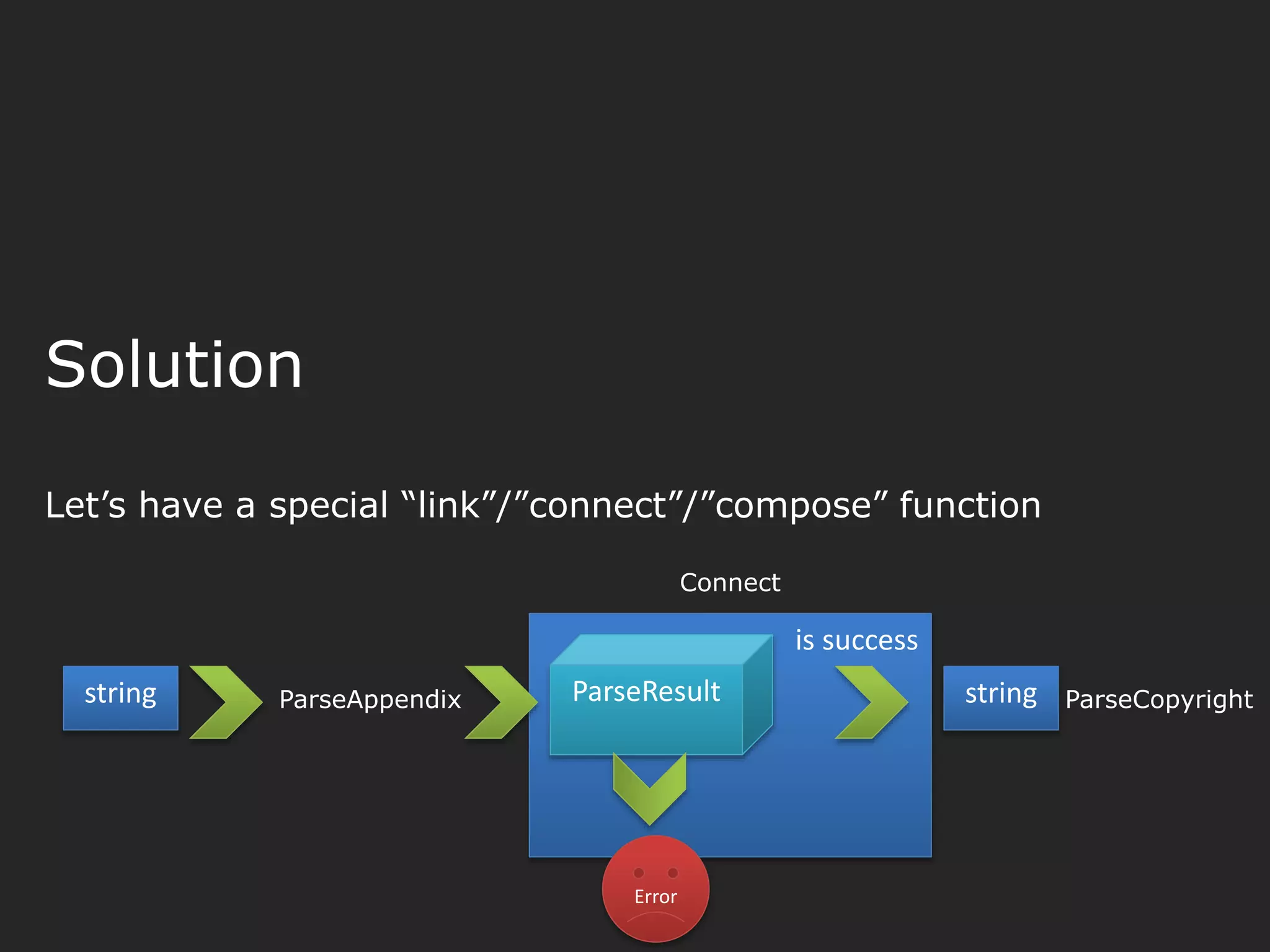 Solution

Let’s have a special “link”/”connect”/”compose” function

Connect

string

ParseAppendix

ParseResult

is success

string

ParseCopyright

Error